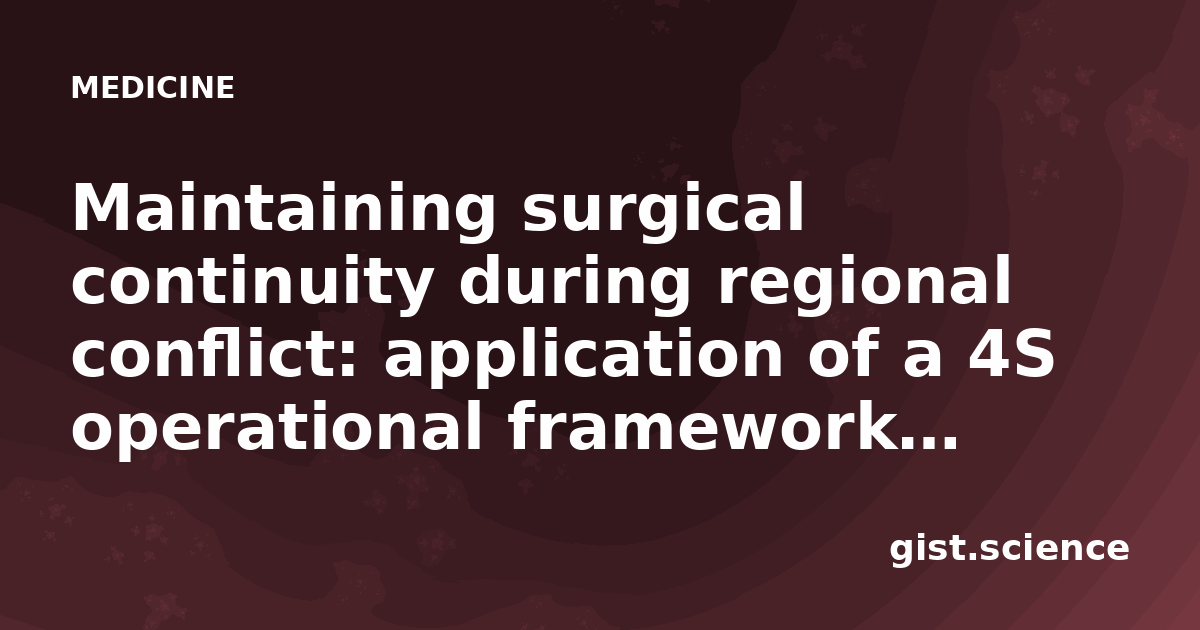 MEDICINE

Maintaining surgical continuity during regional conflict: application of a 4S operational framework…

gist.science